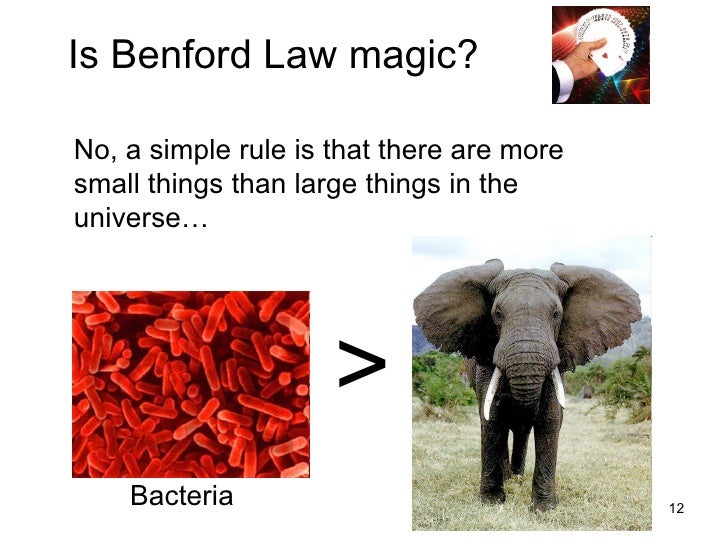 Is Benford Law magic?

No, a simple rule is that there are more small things than large things in the universe…

>

Bacteria

12